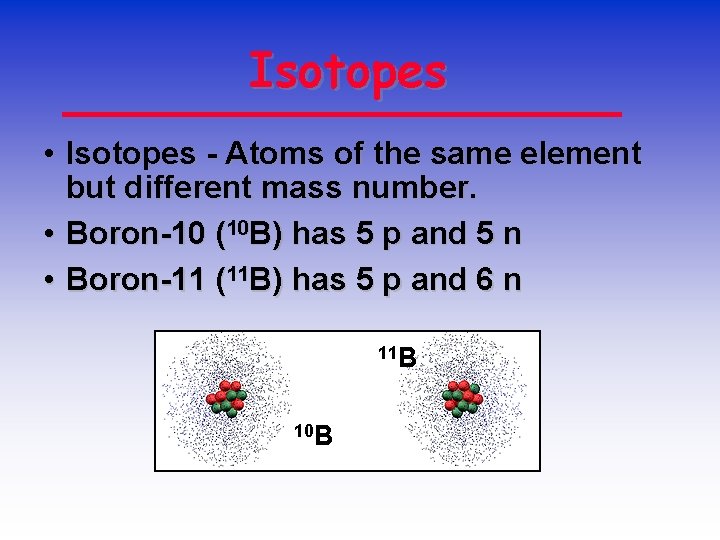 Isotopes

• Isotopes - Atoms of the same element but different mass number.

• Boron-10 ($^{10}B$) has 5 p and 5 n

• Boron-11 ($^{11}B$) has 5 p and 6 n

$^{11}B$

$^{10}B$